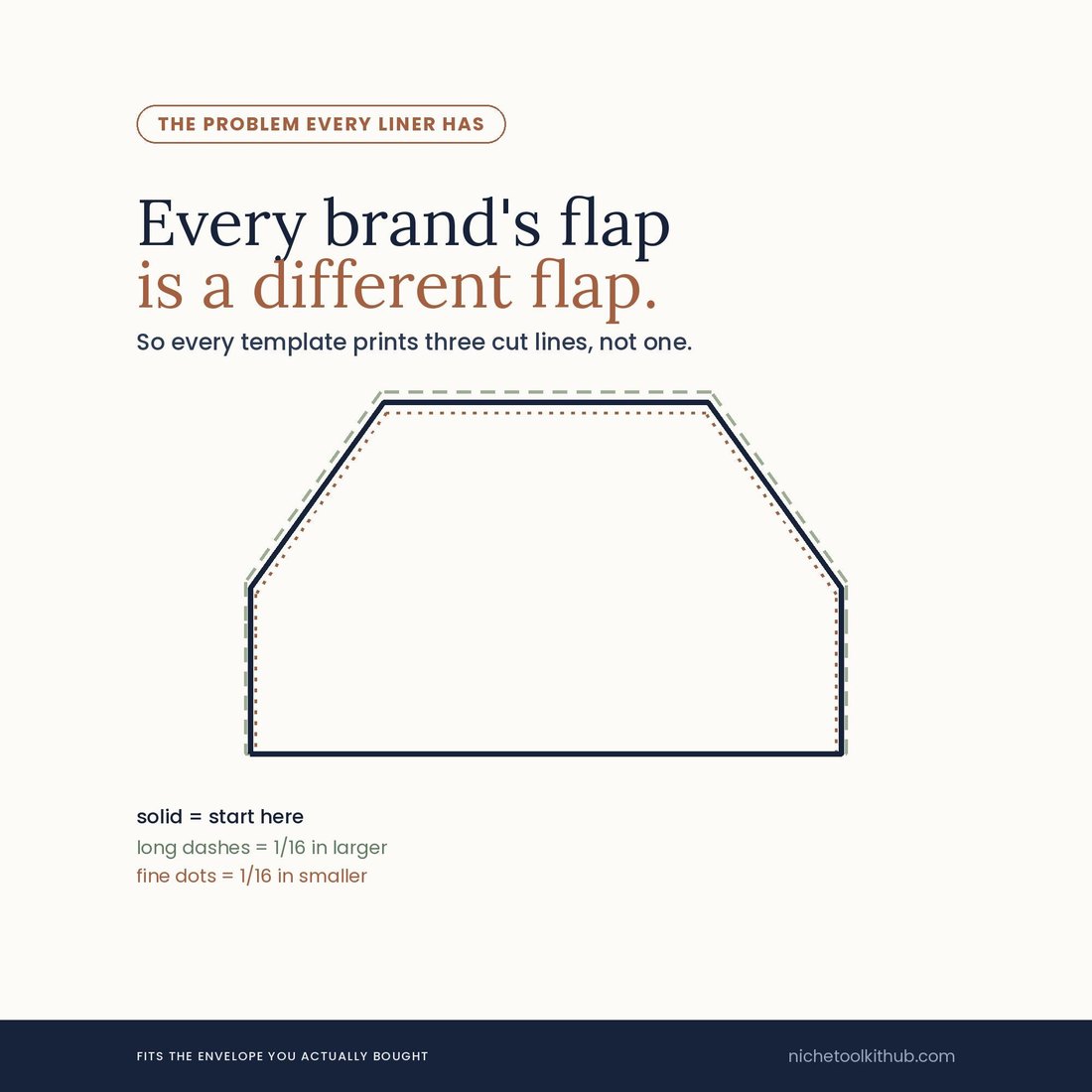 THE PROBLEM EVERY LINER HAS

Every brand's flap
is a different flap.

So every template prints three cut lines, not one.

solid = start here
long dashes = 1/16 in larger
fine dots = 1/16 in smaller

FITS THE ENVELOPE YOU ACTUALLY BOUGHT

nichetoolkithub.com